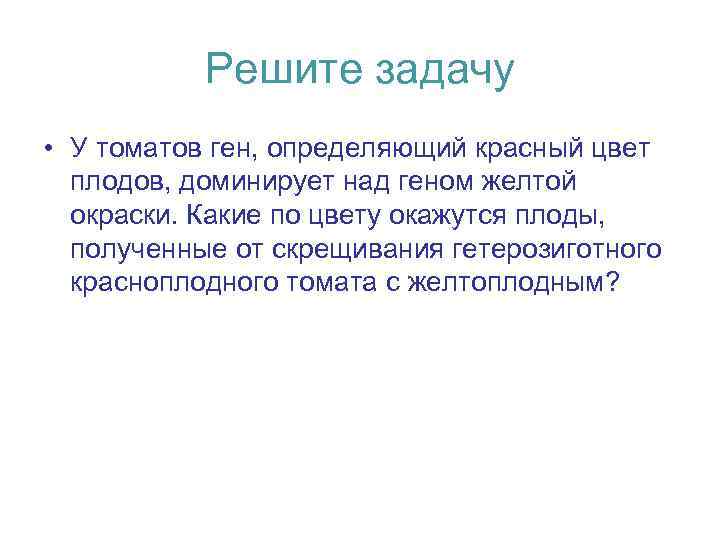 Решите задачу

• У томатов ген, определяющий красный цвет плодов, доминирует над геном желтой окраски. Какие по цвету окажутся плоды, полученные от скрещивания гетерозиготного красноплодного томата с желтоплодным?